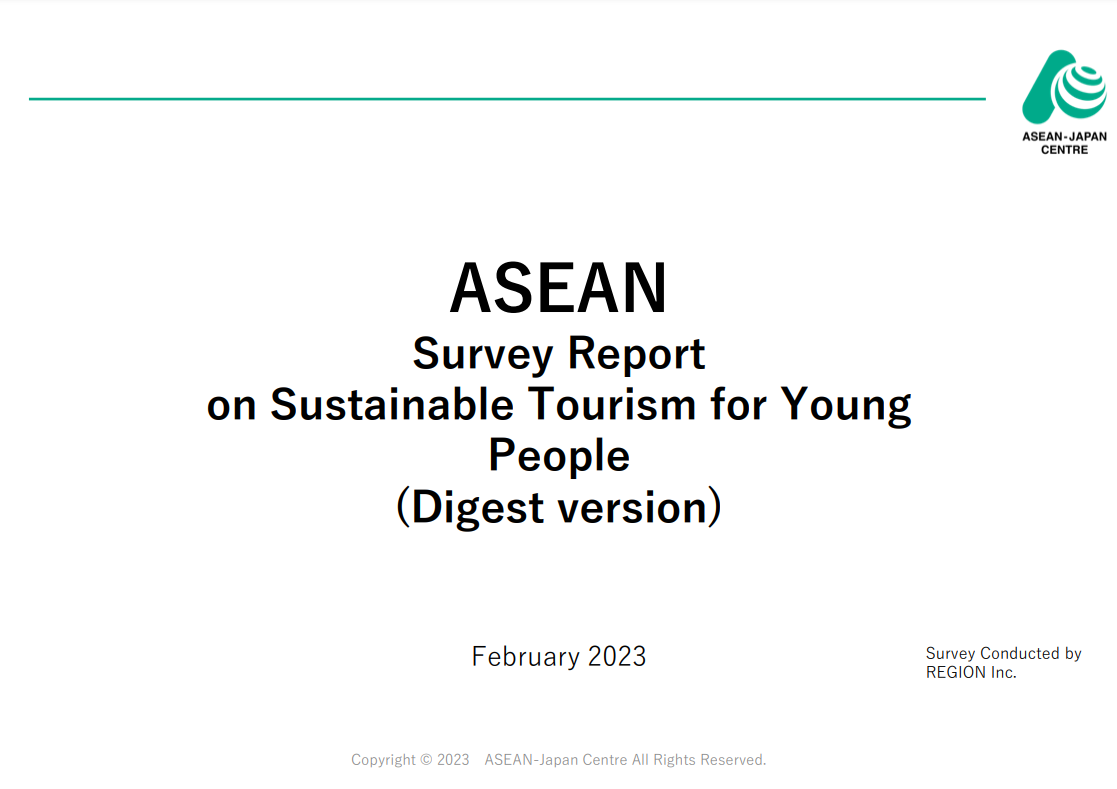 ASEAN-JAPAN CENTRE

ASEAN
Survey Report
on Sustainable Tourism for Young People
(Digest version)

February 2023

Survey Conducted by
REGION Inc.

Copyright © 2023 ASEAN-Japan Centre All Rights Reserved.